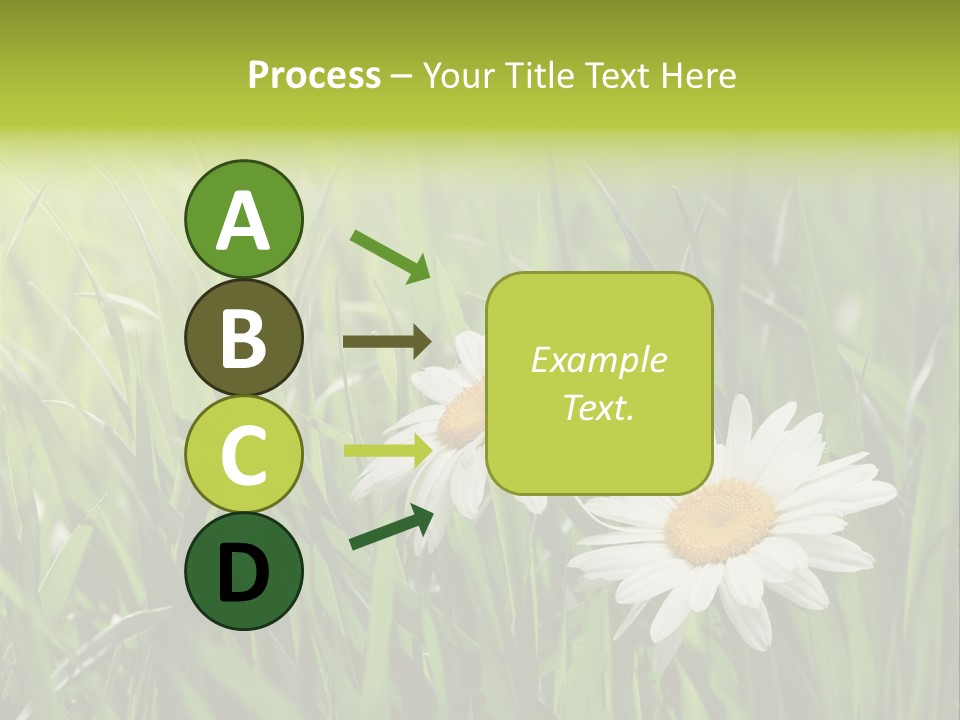 Process – Your Title Text Here

A

B

C

D

Example Text.